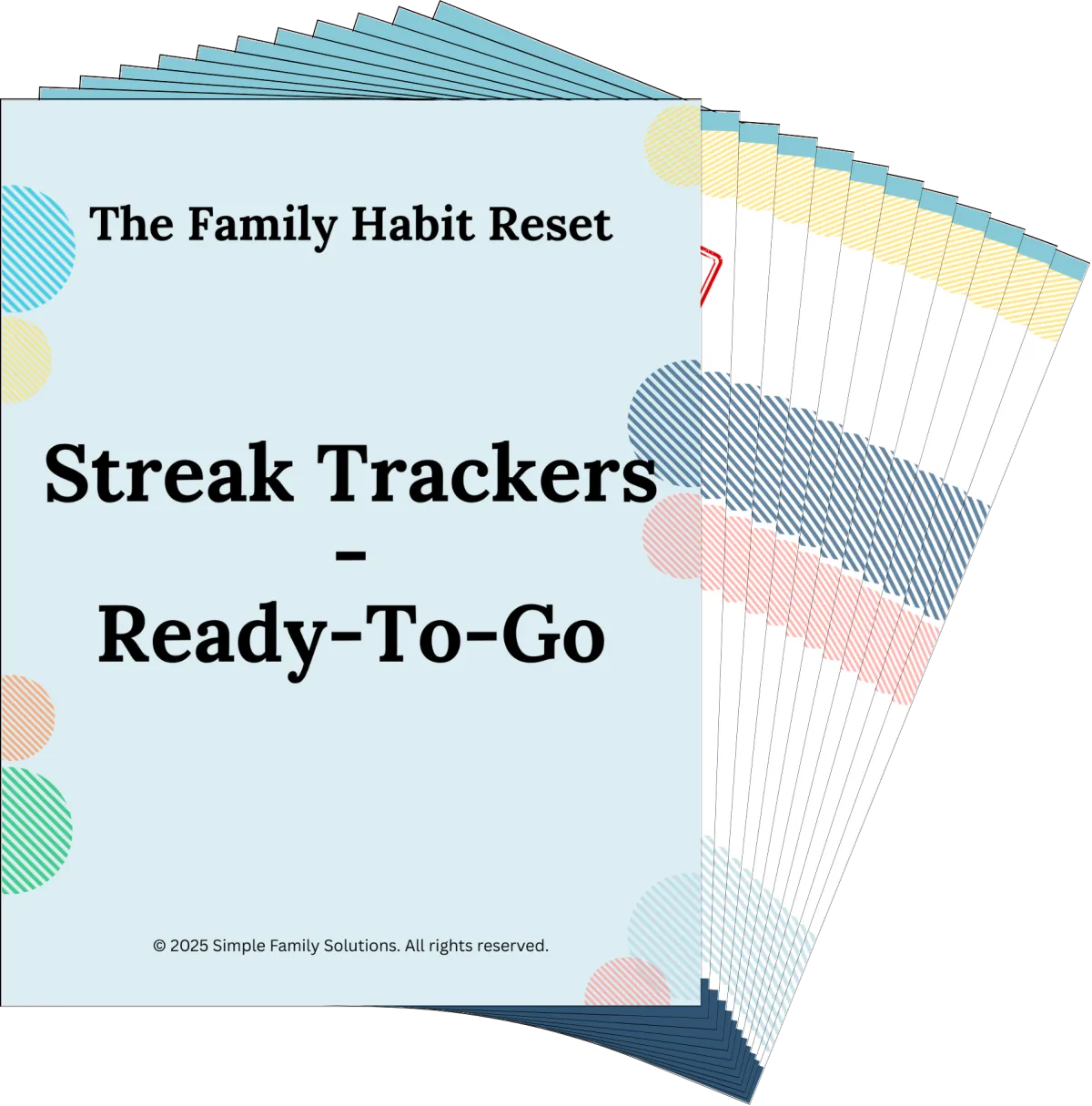 The Family Habit Reset

Streak Trackers
-
Ready-To-Go

© 2025 Simple Family Solutions. All rights reserved.